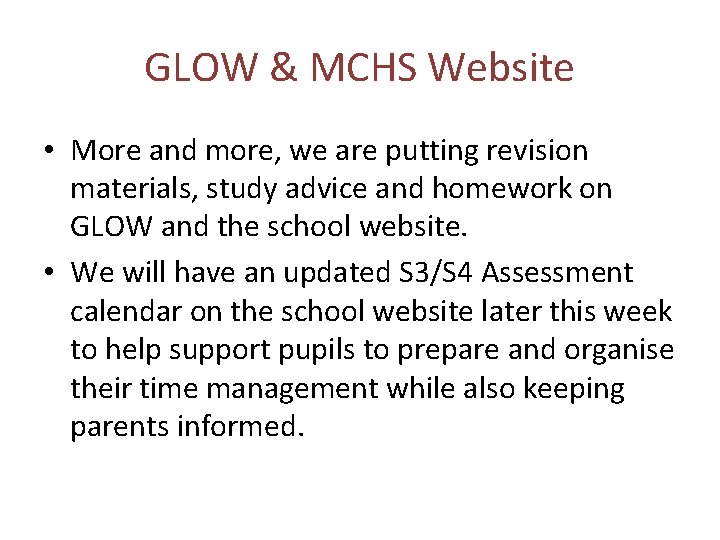 GLOW & MCHS Website

• More and more, we are putting revision materials, study advice and homework on GLOW and the school website.

• We will have an updated S3/S4 Assessment calendar on the school website later this week to help support pupils to prepare and organise their time management while also keeping parents informed.